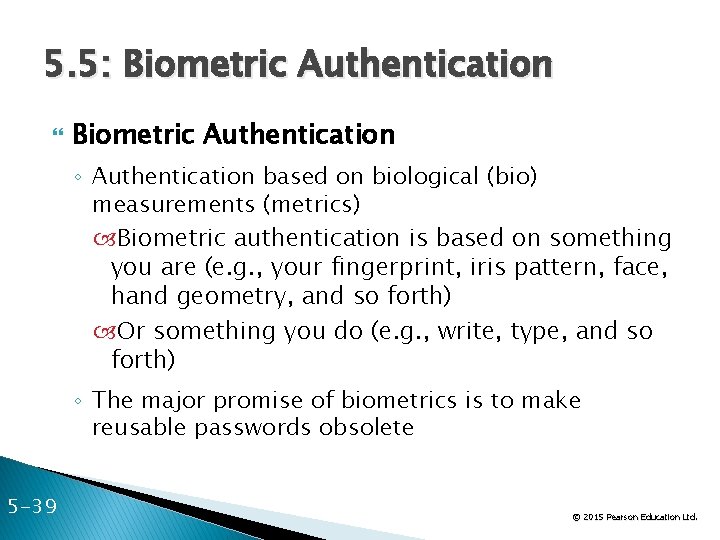 5.5: Biometric Authentication

Biometric Authentication

◦ Authentication based on biological (bio) measurements (metrics)

Biometric authentication is based on something you are (e.g., your fingerprint, iris pattern, face, hand geometry, and so forth)

Or something you do (e.g., write, type, and so forth)

◦ The major promise of biometrics is to make reusable passwords obsolete

5-39

© 2015 Pearson Education Ltd.